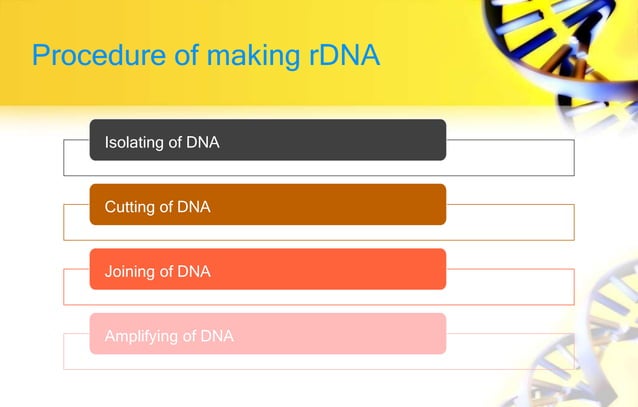 Procedure of making rDNA

Isolating of DNA

Cutting of DNA

Joining of DNA

Amplifying of DNA